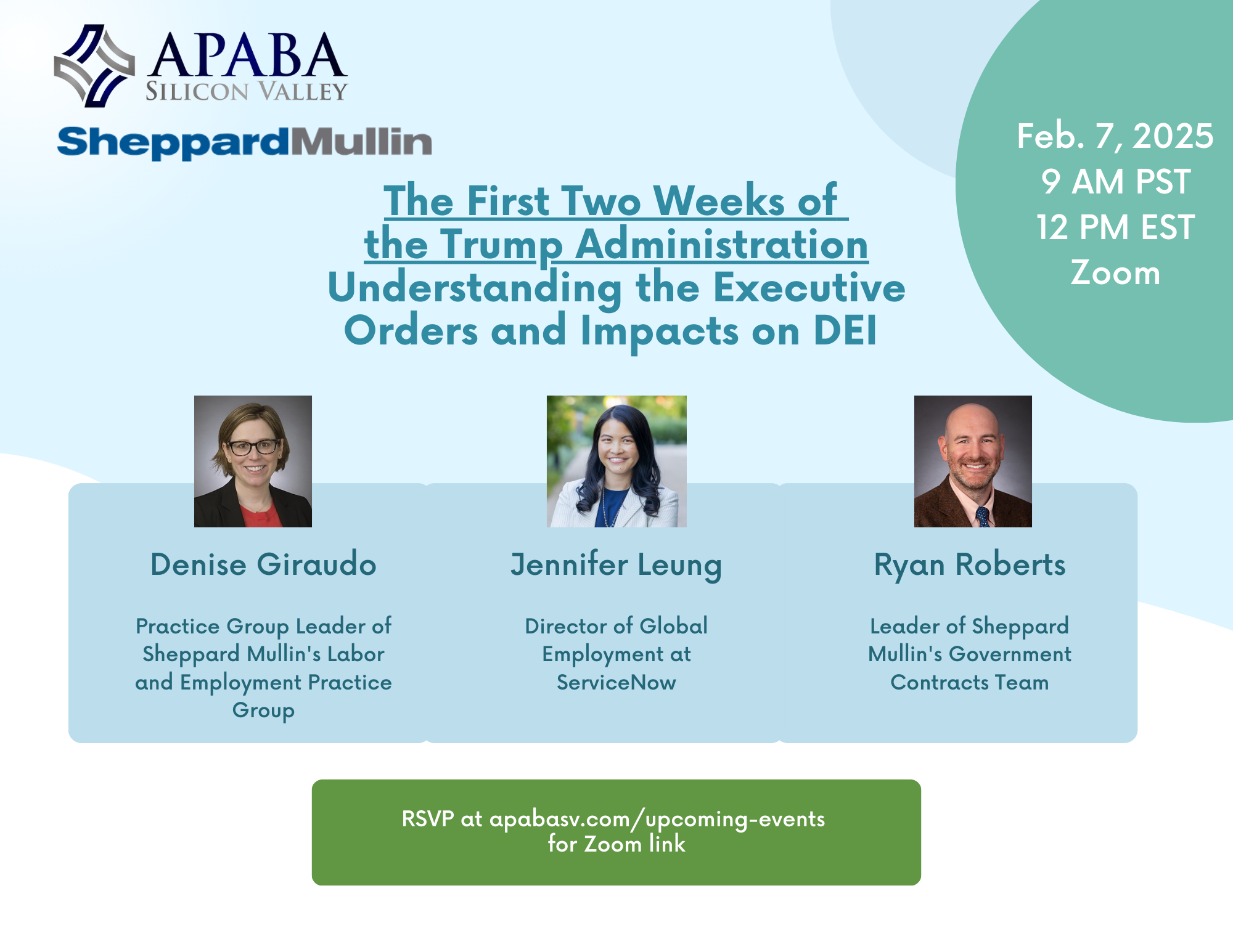 APABA
SILICON VALLEY

SheppardMullin

Feb. 7, 2025
9 AM PST
12 PM EST
Zoom

The First Two Weeks of the Trump Administration
Understanding the Executive Orders and Impacts on DEI

Denise Giraudo

Practice Group Leader of Sheppard Mullin's Labor and Employment Practice Group

Jennifer Leung

Director of Global Employment at ServiceNow

Ryan Roberts

Leader of Sheppard Mullin's Government Contracts Team

RSVP at apabasv.com/upcoming-events for Zoom link